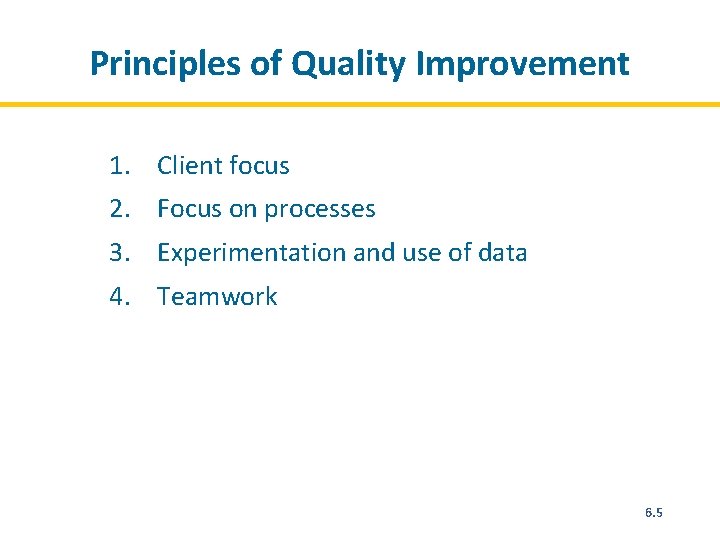 Principles of Quality Improvement

1. Client focus
2. Focus on processes
3. Experimentation and use of data
4. Teamwork

6.5